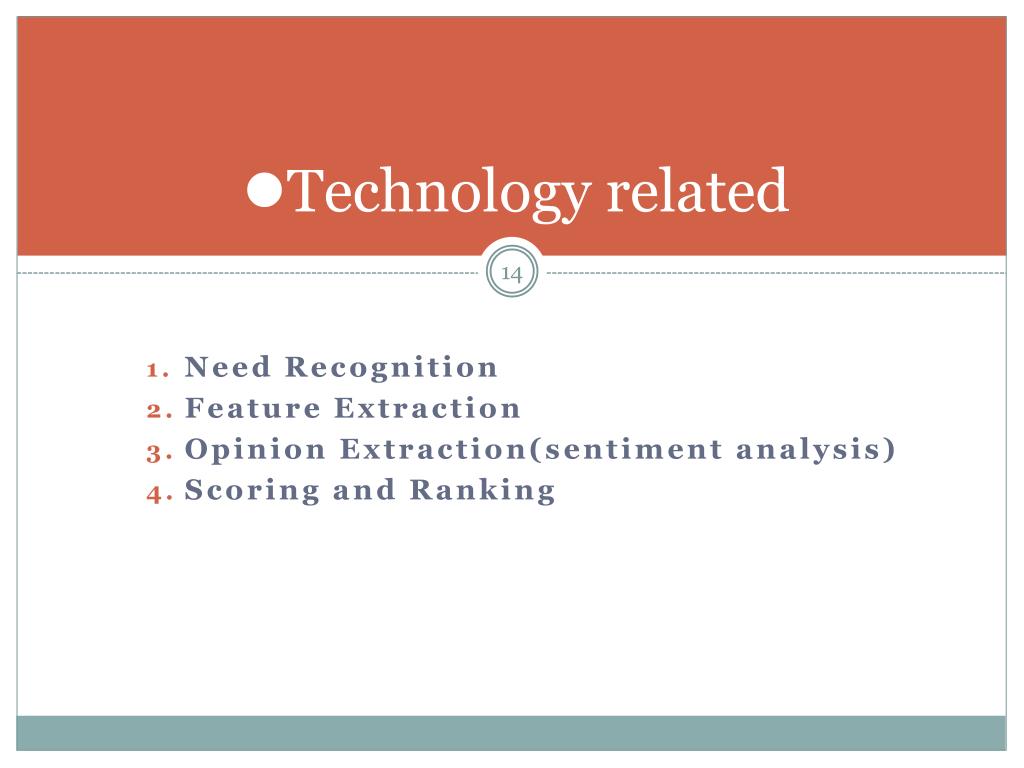 ●Technology related

14

1. Need Recognition
2. Feature Extraction
3. Opinion Extraction(sentiment analysis)
4. Scoring and Ranking